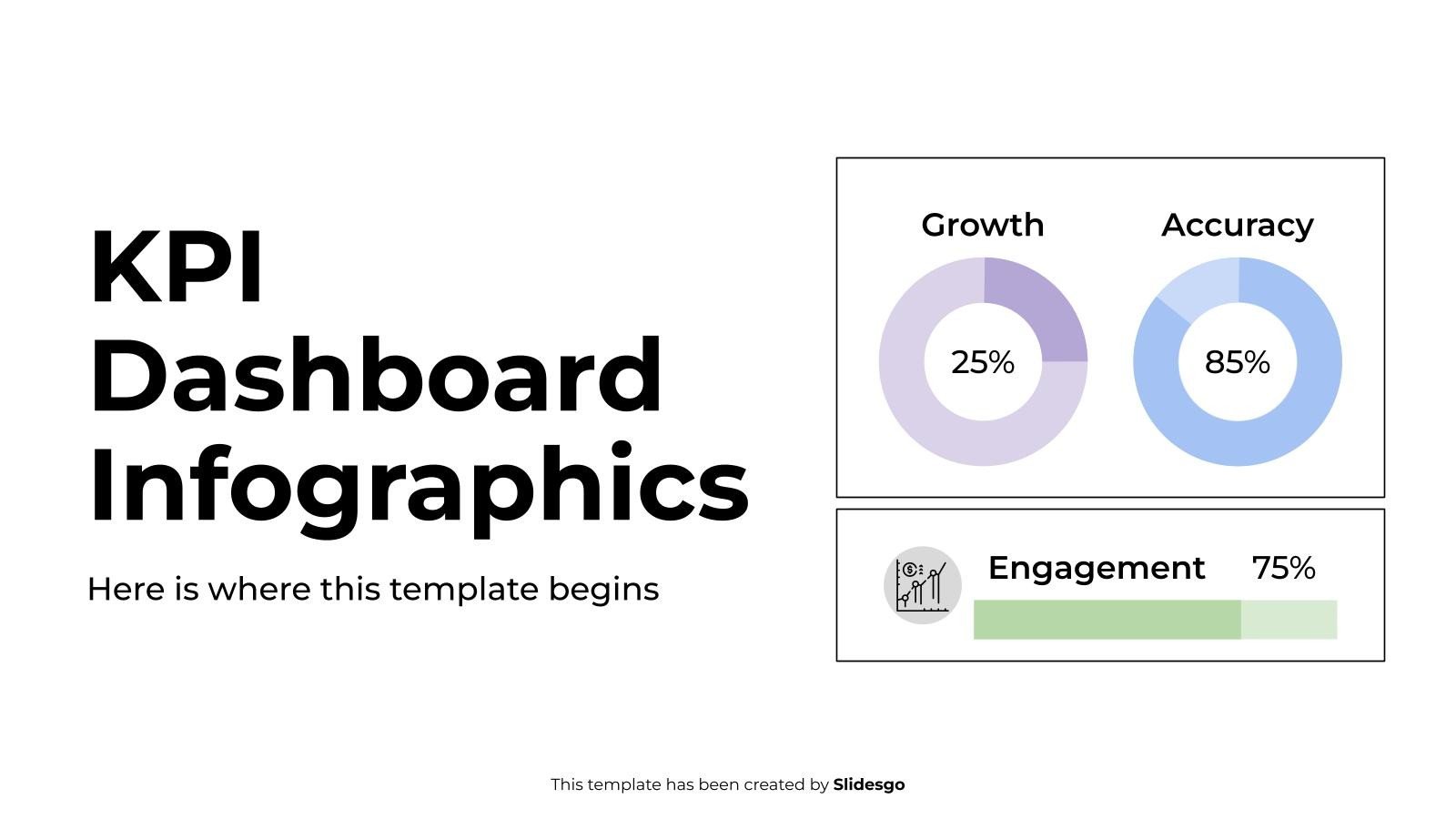 KPI Dashboard Infographics

Here is where this template begins

Growth

25%

Accuracy

85%

Engagement

75%

This template has been created by Slidesgo